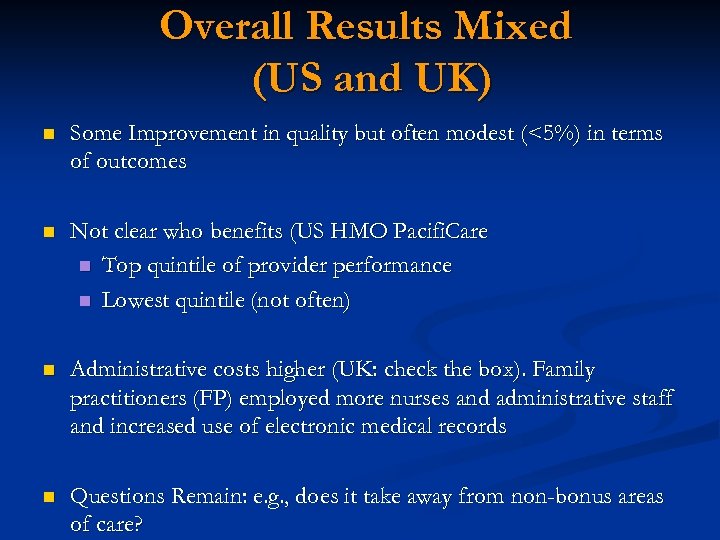 Overall Results Mixed
(US and UK)

- Some Improvement in quality but often modest (<5%) in terms of outcomes

- Not clear who benefits (US HMO PacifiCare
  - Top quintile of provider performance
  - Lowest quintile (not often)

- Administrative costs higher (UK: check the box). Family practitioners (FP) employed more nurses and administrative staff and increased use of electronic medical records

- Questions Remain: e.g., does it take away from non-bonus areas of care?